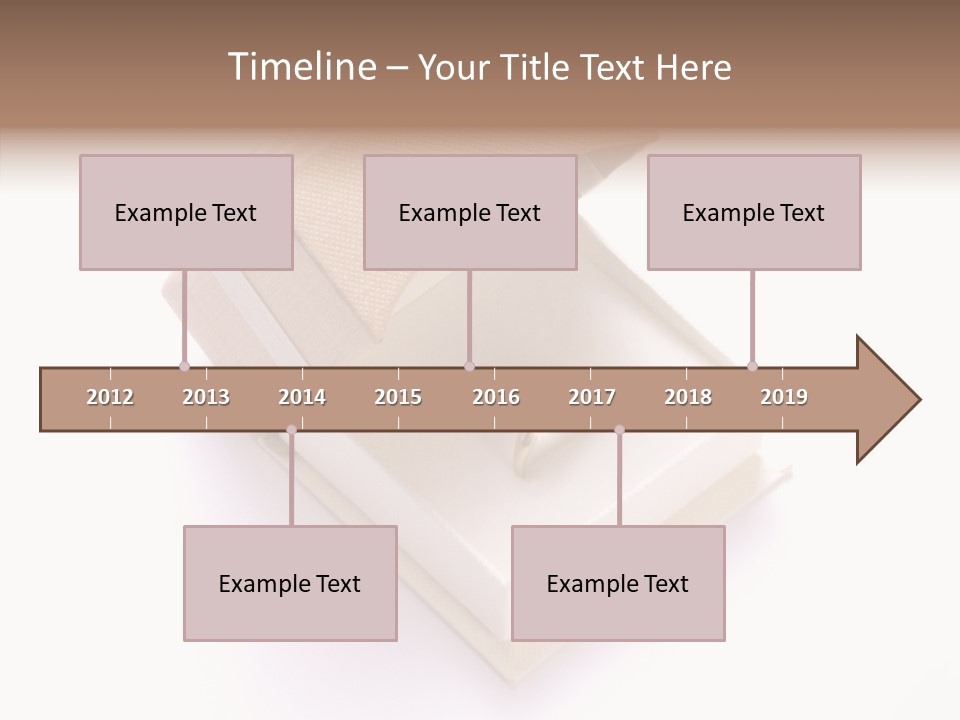 Timeline – Your Title Text Here

Example Text

Example Text

Example Text

2012 2013 2014 2015 2016 2017 2018 2019

Example Text

Example Text